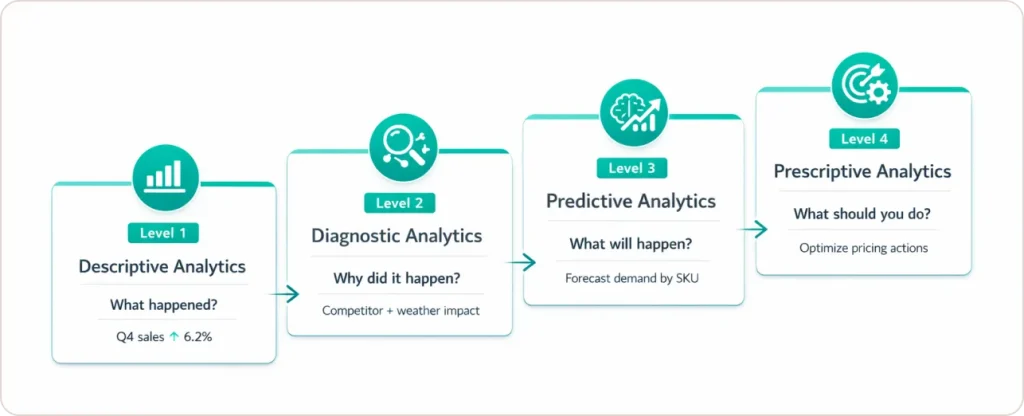 Level 1
Descriptive Analytics
What happened?
Q4 sales ↑ 6.2%

Level 2
Diagnostic Analytics
Why did it happen?
Competitor + weather impact

Level 3
Predictive Analytics
What will happen?
Forecast demand by SKU

Level 4
Prescriptive Analytics
What should you do?
Optimize pricing actions